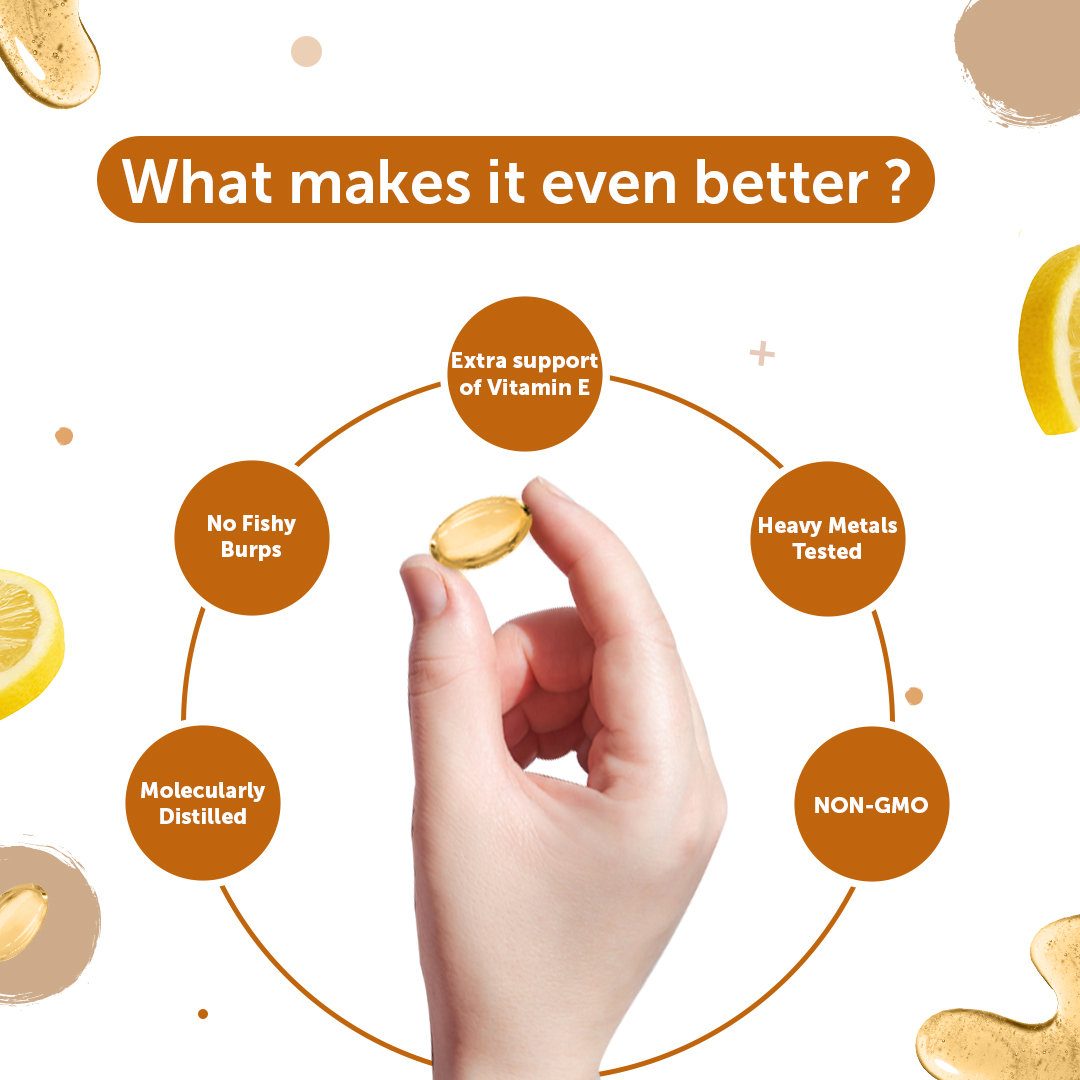 What makes it even better ?

Extra support of Vitamin E

No Fishy Burps

Heavy Metals Tested

Molecularly Distilled

NON-GMO